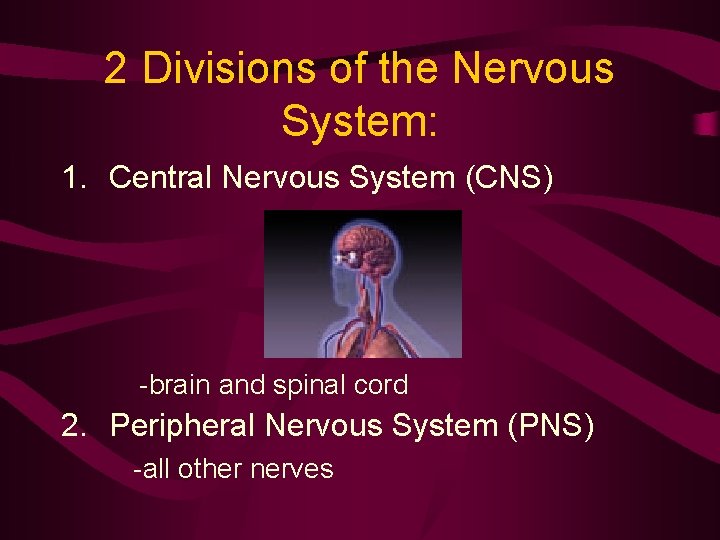 2 Divisions of the Nervous System:

1. Central Nervous System (CNS)

-brain and spinal cord

2. Peripheral Nervous System (PNS)

-all other nerves